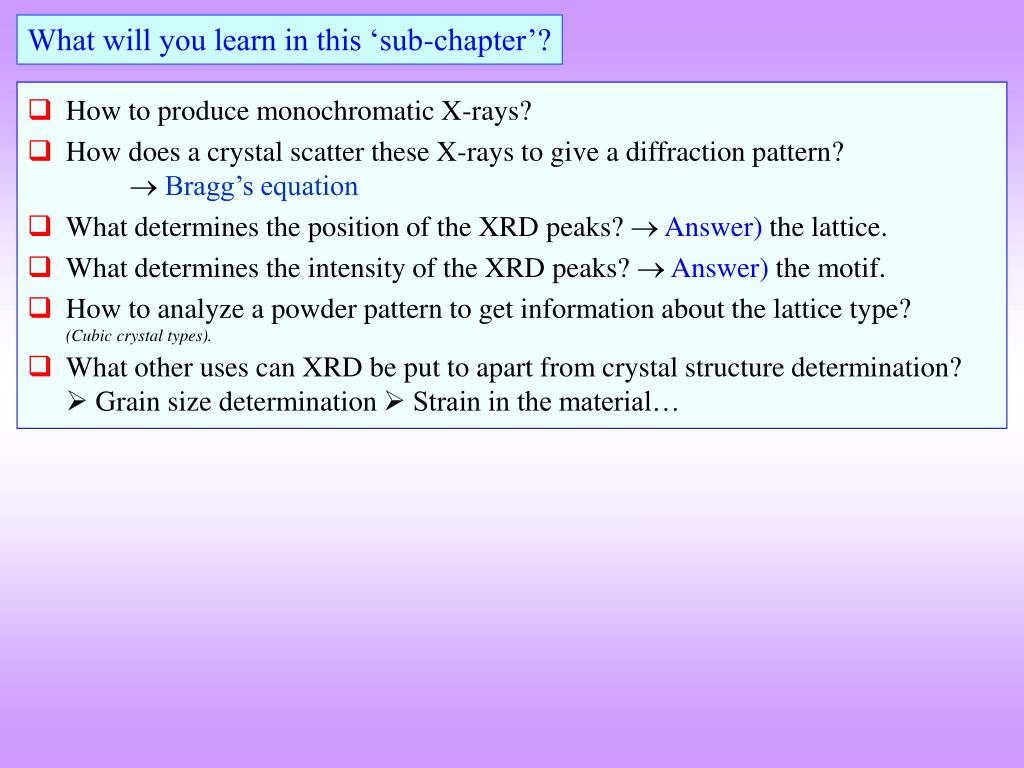 What will you learn in this ‘sub-chapter’?

❑ How to produce monochromatic X-rays?
❑ How does a crystal scatter these X-rays to give a diffraction pattern?
→ Bragg’s equation
❑ What determines the position of the XRD peaks? → Answer) the lattice.
❑ What determines the intensity of the XRD peaks? → Answer) the motif.
❑ How to analyze a powder pattern to get information about the lattice type?
(Cubic crystal types).
❑ What other uses can XRD be put to apart from crystal structure determination?
➢ Grain size determination ➢ Strain in the material…